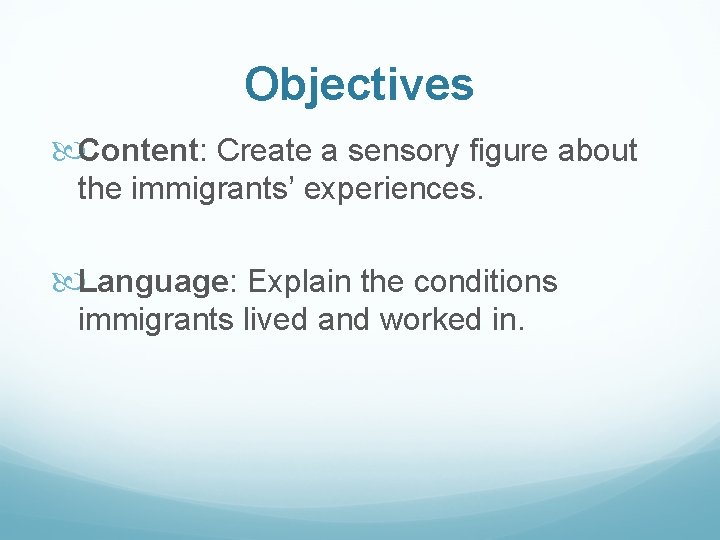 Objectives

Content: Create a sensory figure about the immigrants’ experiences.

Language: Explain the conditions immigrants lived and worked in.